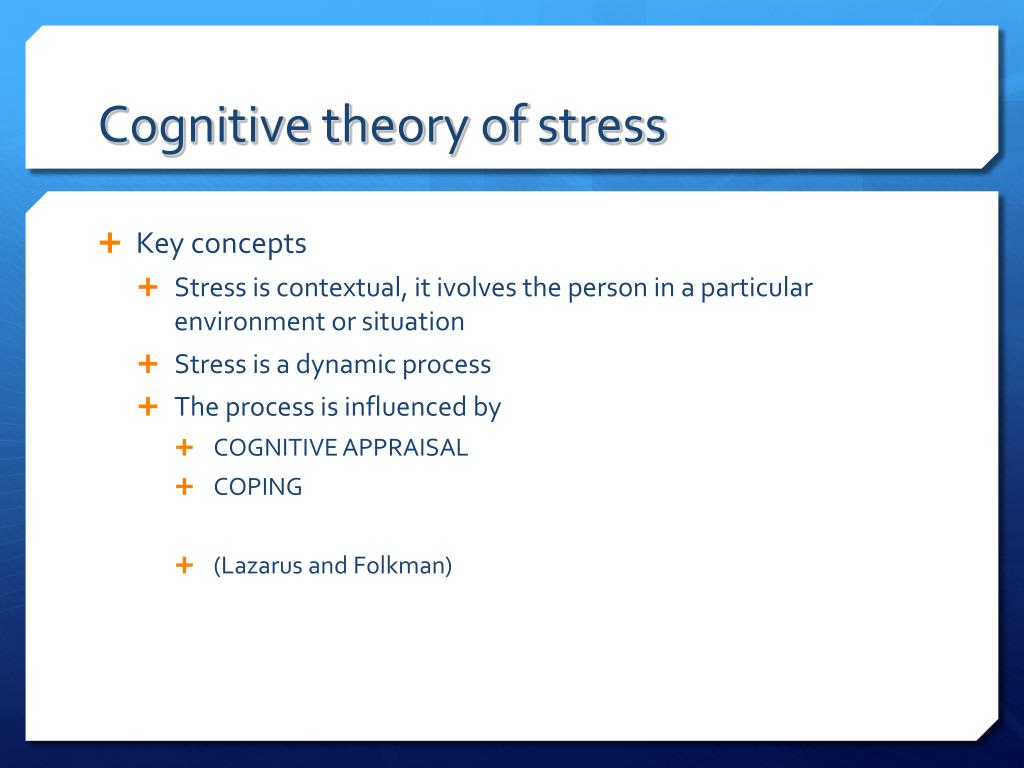 Cognitive theory of stress

+ Key concepts
  + Stress is contextual, it ivolves the person in a particular environment or situation
  + Stress is a dynamic process
  + The process is influenced by
    + COGNITIVE APPRAISAL
    + COPING

    + (Lazarus and Folkman)